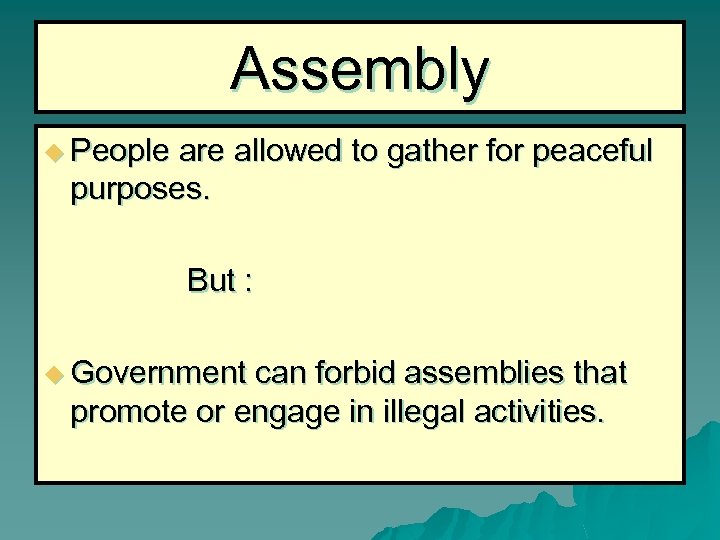 Assembly

◆ People are allowed to gather for peaceful purposes.

But :

◆ Government can forbid assemblies that promote or engage in illegal activities.